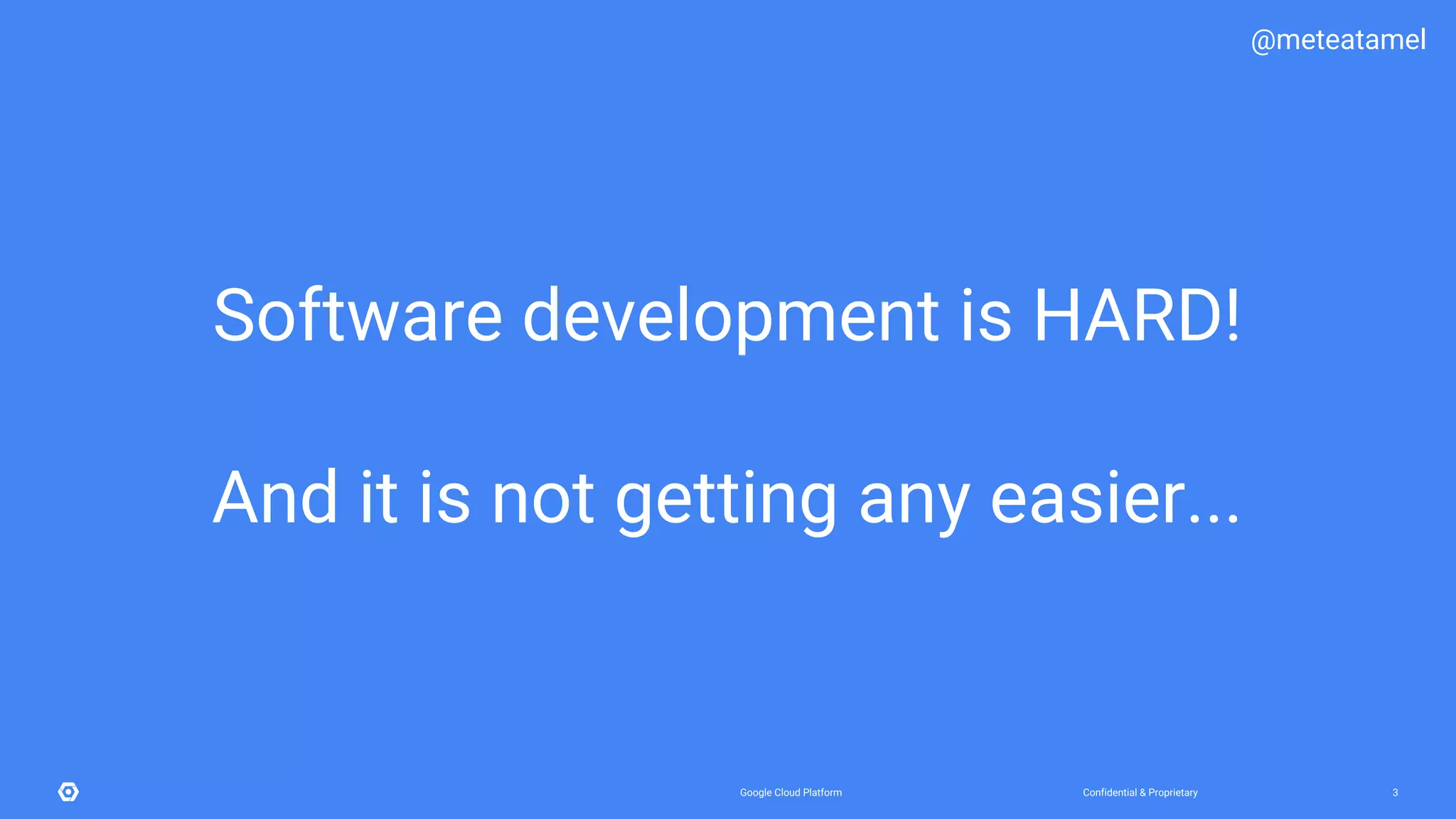 @meteatamel

Software development is HARD!

And it is not getting any easier...

Google Cloud Platform

Confidential & Proprietary

3